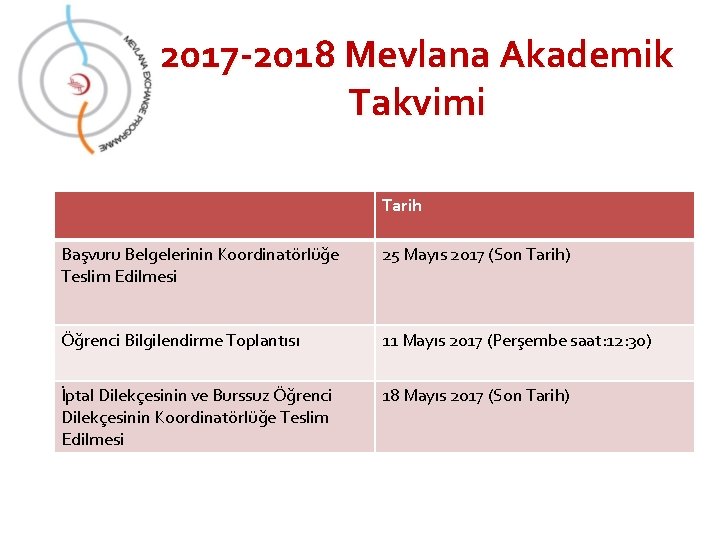 MEVLANA EXCHANGE PROGRAMME

2017-2018 Mevlana Akademik Takvimi

| | Tarih |
|---|---|
| Başvuru Belgelerinin Koordinatörlüğe Teslim Edilmesi | 25 Mayıs 2017 (Son Tarih) |
| Öğrenci Bilgilendirme Toplantısı | 11 Mayıs 2017 (Perşembe saat:12:30) |
| İptal Dilekçesinin ve Burssuz Öğrenci Dilekçesinin Koordinatörlüğe Teslim Edilmesi | 18 Mayıs 2017 (Son Tarih) |